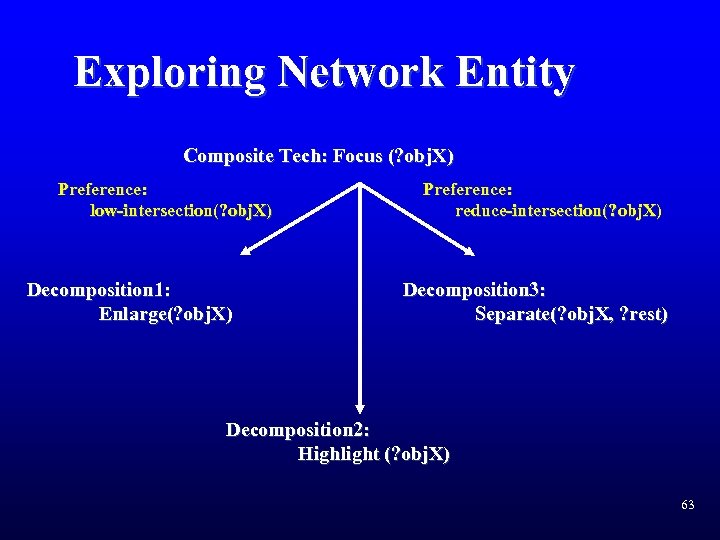 Exploring Network Entity

Composite Tech: Focus (?objX)

Preference:
low-intersection(?objX)

Preference:
reduce-intersection(?objX)

Decomposition1:
Enlarge(?objX)

Decomposition3:
Separate(?objX, ?rest)

Decomposition2:
Highlight (?objX)

63